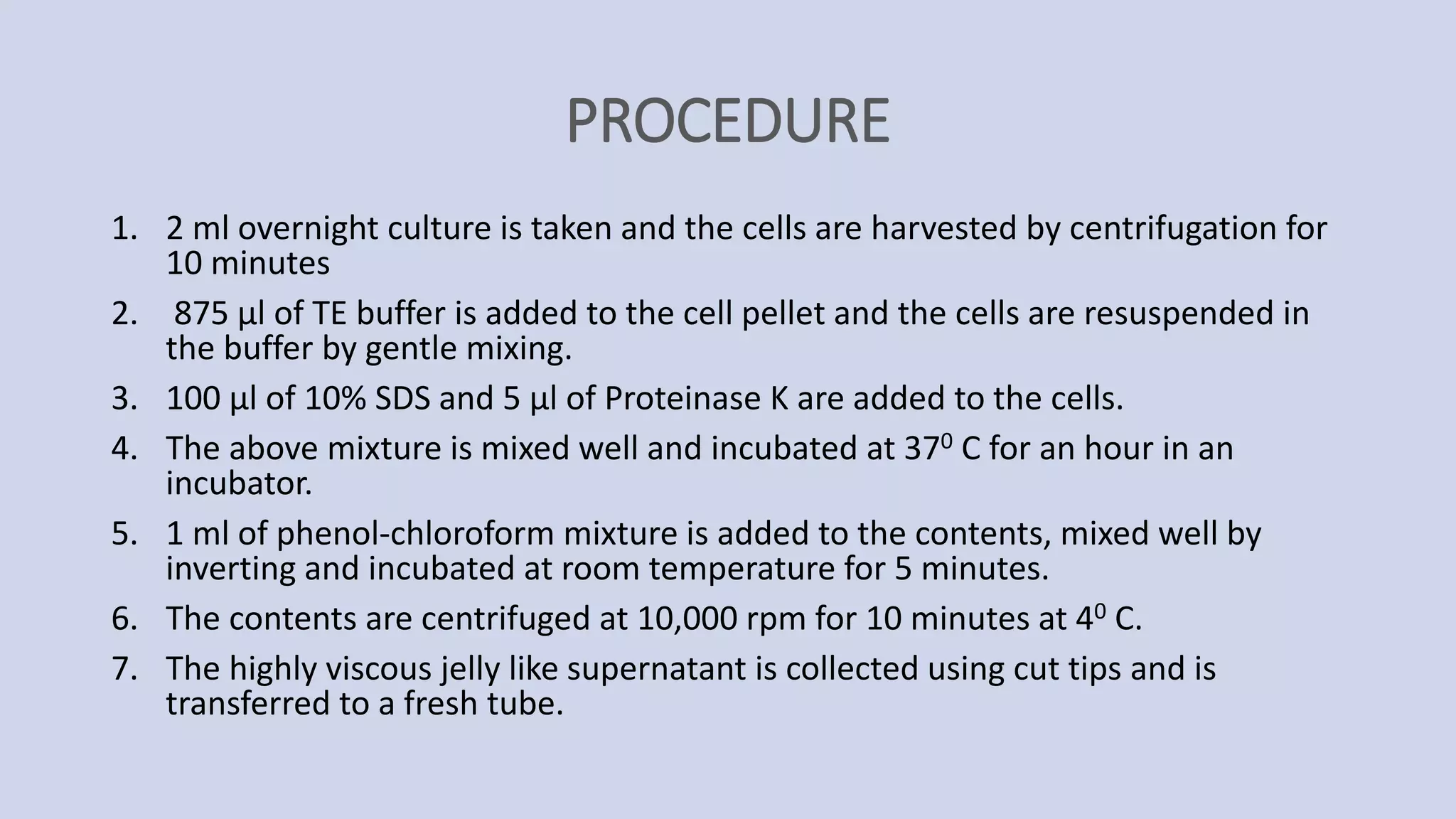 PROCEDURE

1. 2 ml overnight culture is taken and the cells are harvested by centrifugation for 10 minutes
2. 875 µl of TE buffer is added to the cell pellet and the cells are resuspended in the buffer by gentle mixing.
3. 100 µl of 10% SDS and 5 µl of Proteinase K are added to the cells.
4. The above mixture is mixed well and incubated at $37^0$ C for an hour in an incubator.
5. 1 ml of phenol-chloroform mixture is added to the contents, mixed well by inverting and incubated at room temperature for 5 minutes.
6. The contents are centrifuged at 10,000 rpm for 10 minutes at $4^0$ C.
7. The highly viscous jelly like supernatant is collected using cut tips and is transferred to a fresh tube.